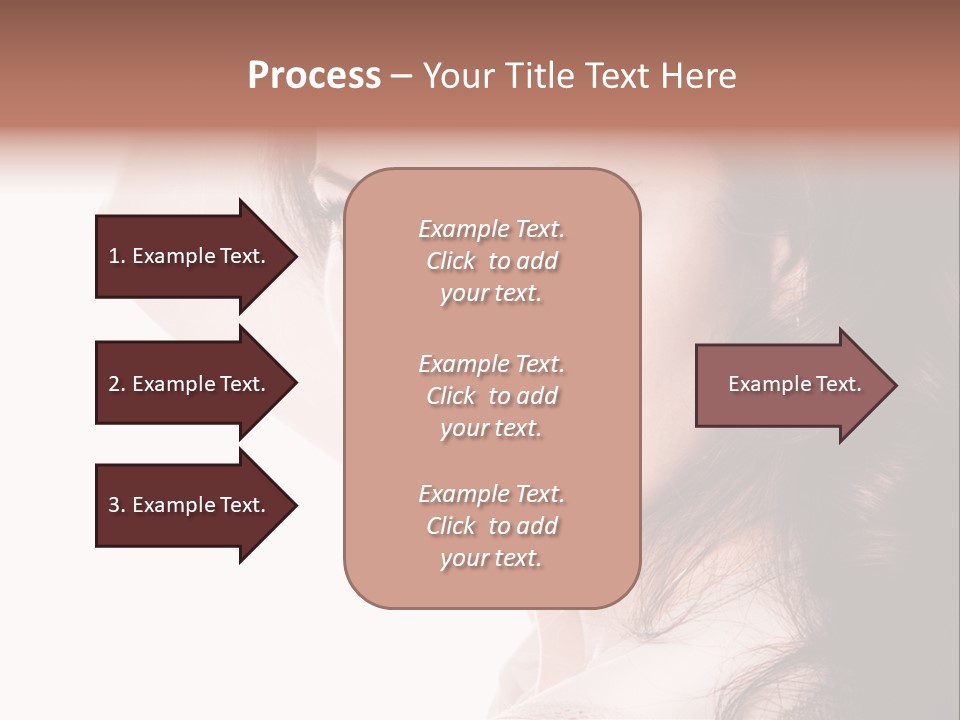 Process – Your Title Text Here

1. Example Text.

2. Example Text.

3. Example Text.

Example Text. Click to add your text.

Example Text. Click to add your text.

Example Text. Click to add your text.

Example Text.